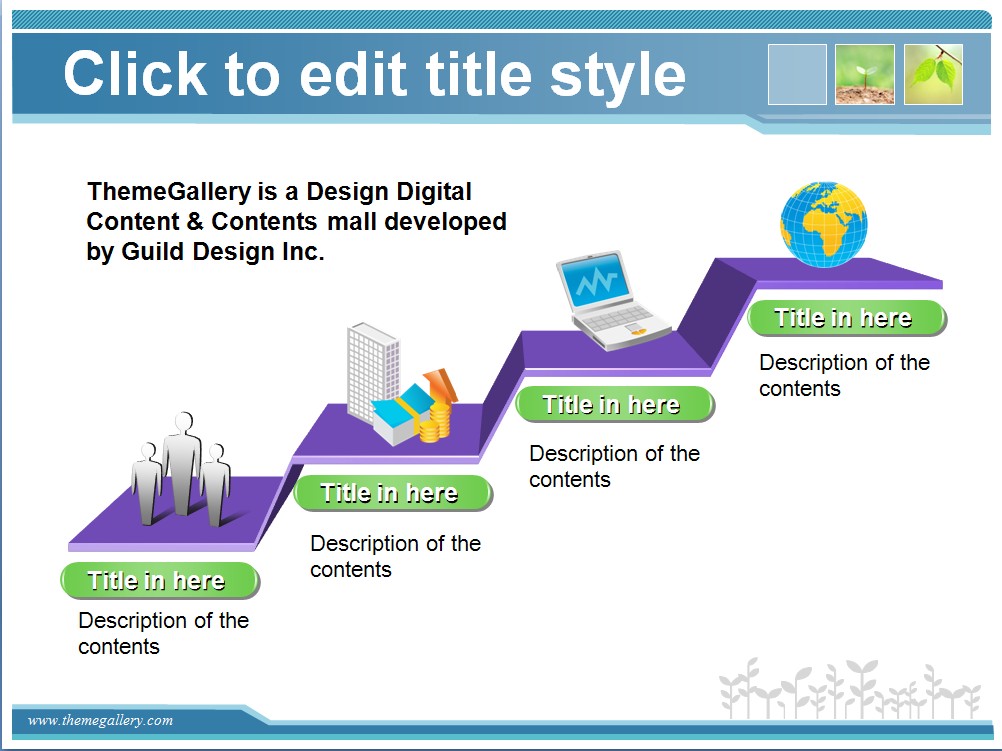 Click to edit title style

ThemeGallery is a Design Digital Content & Contents mall developed by Guild Design Inc.

Title in here

Description of the contents

Title in here

Description of the contents

Title in here

Description of the contents

Title in here

Description of the contents

www.themegallery.com